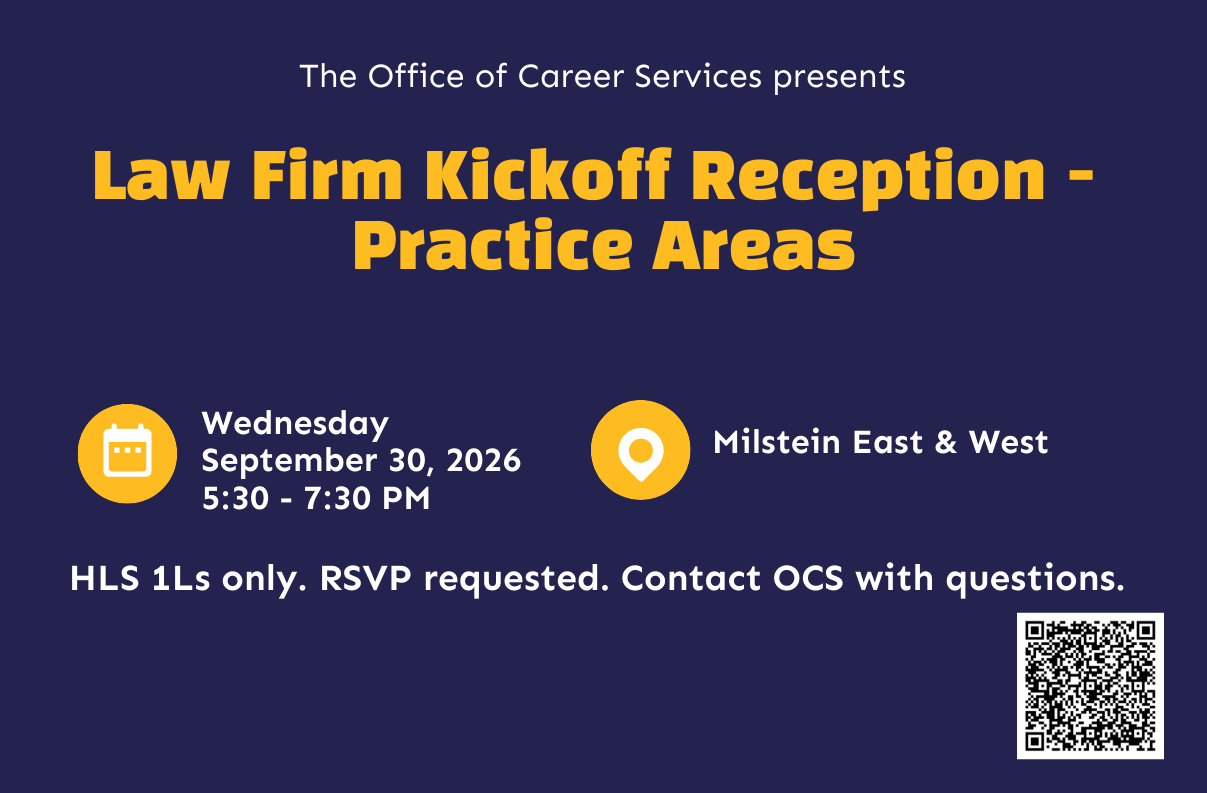 The Office of Career Services presents

Law Firm Kickoff Reception - Practice Areas

Wednesday
September 30, 2026
5:30 - 7:30 PM

Milstein East & West

HLS 1Ls only. RSVP requested. Contact OCS with questions.